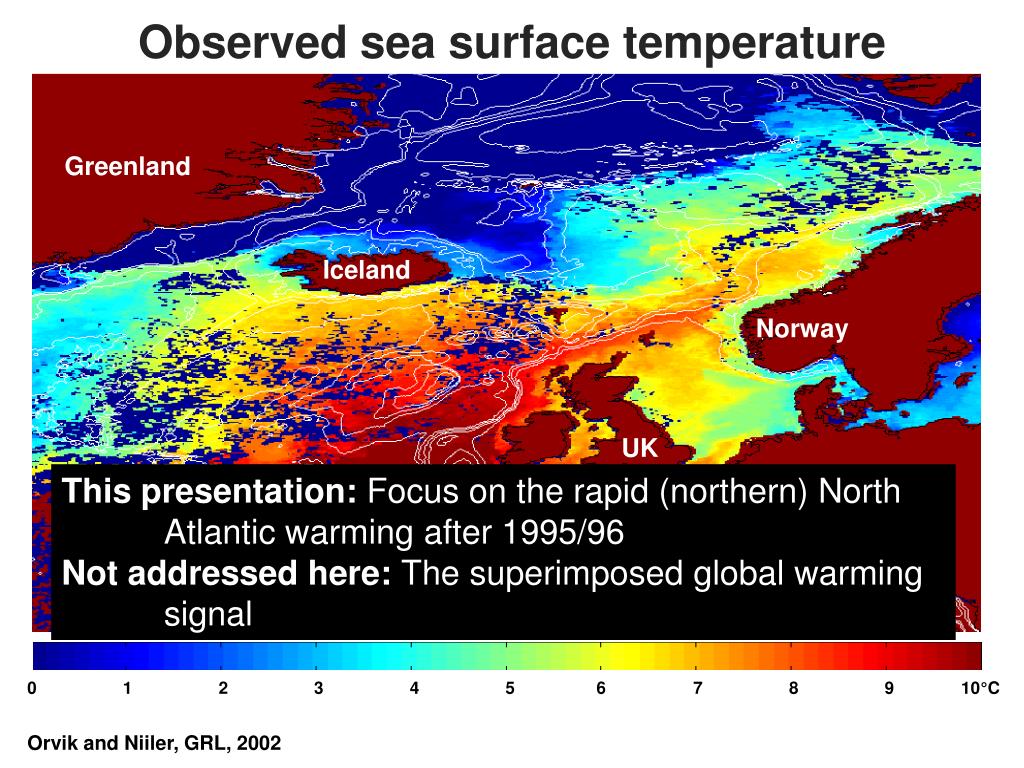 Observed sea surface temperature

Greenland

Iceland

Norway

UK

**This presentation:** Focus on the rapid (northern) North Atlantic warming after 1995/96

**Not addressed here:** The superimposed global warming signal

0 1 2 3 4 5 6 7 8 9 10°C

Orvik and Niiler, GRL, 2002